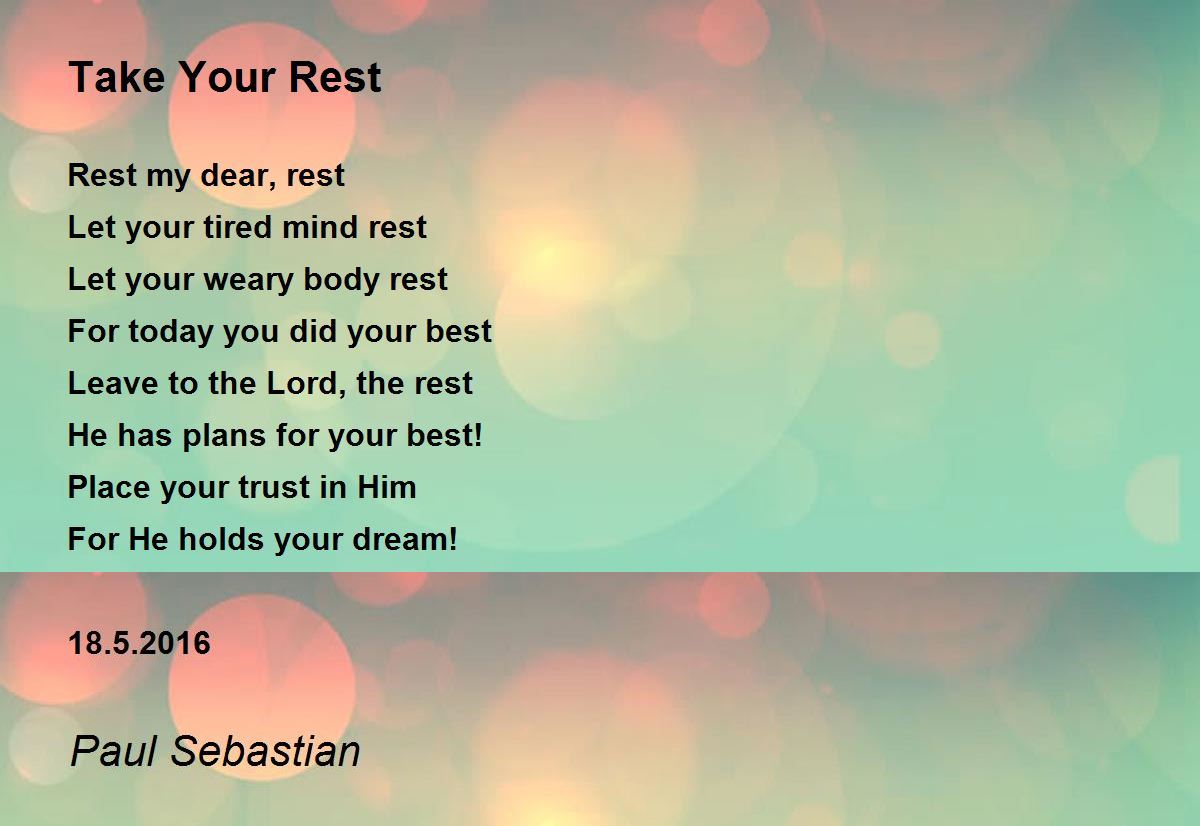 Take Your Rest

Rest my dear, rest
Let your tired mind rest
Let your weary body rest
For today you did your best
Leave to the Lord, the rest
He has plans for your best!
Place your trust in Him
For He holds your dream!

18.5.2016

Paul Sebastian